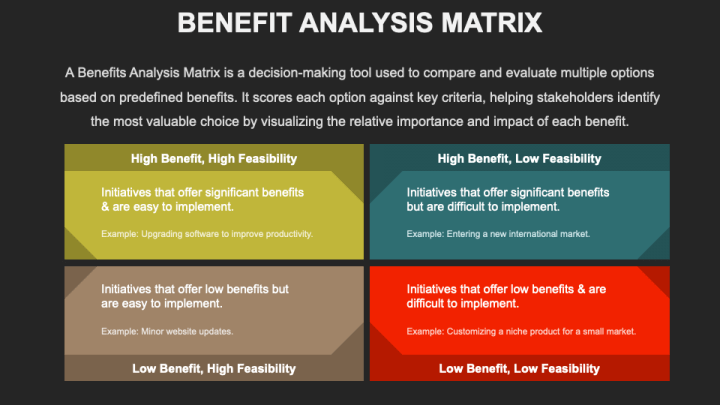 BENEFIT ANALYSIS MATRIX

A Benefits Analysis Matrix is a decision-making tool used to compare and evaluate multiple options based on predefined benefits. It scores each option against key criteria, helping stakeholders identify the most valuable choice by visualizing the relative importance and impact of each benefit.

High Benefit, High Feasibility

Initiatives that offer significant benefits & are easy to implement.

Example: Upgrading software to improve productivity.

High Benefit, Low Feasibility

Initiatives that offer significant benefits but are difficult to implement.

Example: Entering a new international market.

Initiatives that offer low benefits but are easy to implement.

Example: Minor website updates.

Low Benefit, High Feasibility

Initiatives that offer low benefits & are difficult to implement.

Example: Customizing a niche product for a small market.

Low Benefit, Low Feasibility